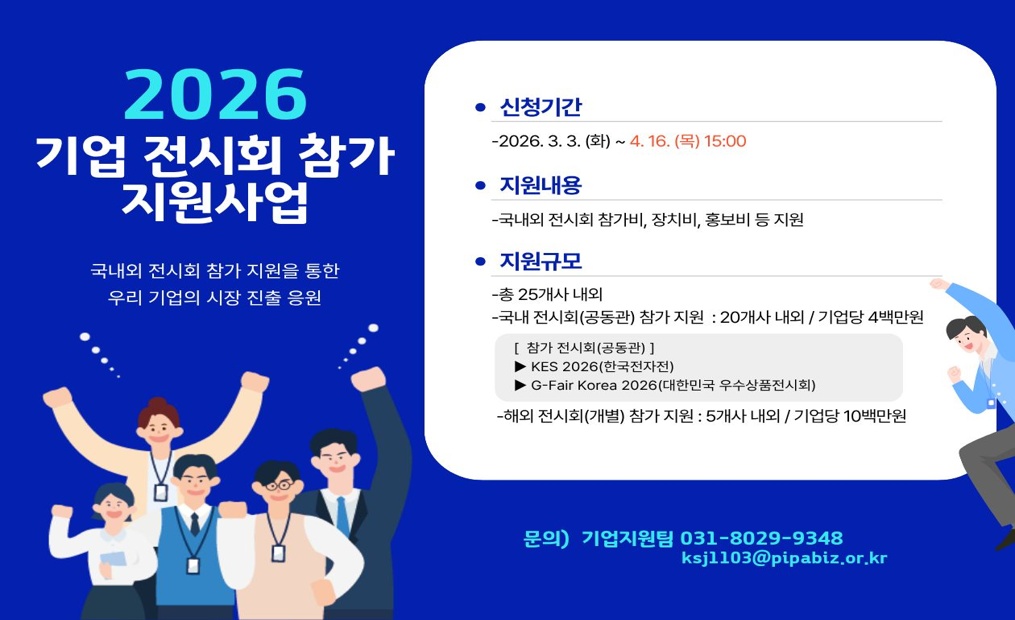 2026
기업 전시회 참가 지원사업

국내외 전시회 참가 지원을 통한
우리 기업의 시장 진출 응원

● 신청기간
-2026. 3. 3. (화) ~ 4. 16. (목) 15:00

● 지원내용
-국내외 전시회 참가비, 장치비, 홍보비 등 지원

● 지원규모
-총 25개사 내외
-국내 전시회(공동관) 참가 지원 : 20개사 내외 / 기업당 4백만원

[ 참가 전시회(공동관) ]
▶ KES 2026(한국전자전)
▶ G-Fair Korea 2026(대한민국 우수상품전시회)

-해외 전시회(개별) 참가 지원 : 5개사 내외 / 기업당 10백만원

문의) 기업지원팀 031-8029-9348
ksj1103@pipabiz.or.kr